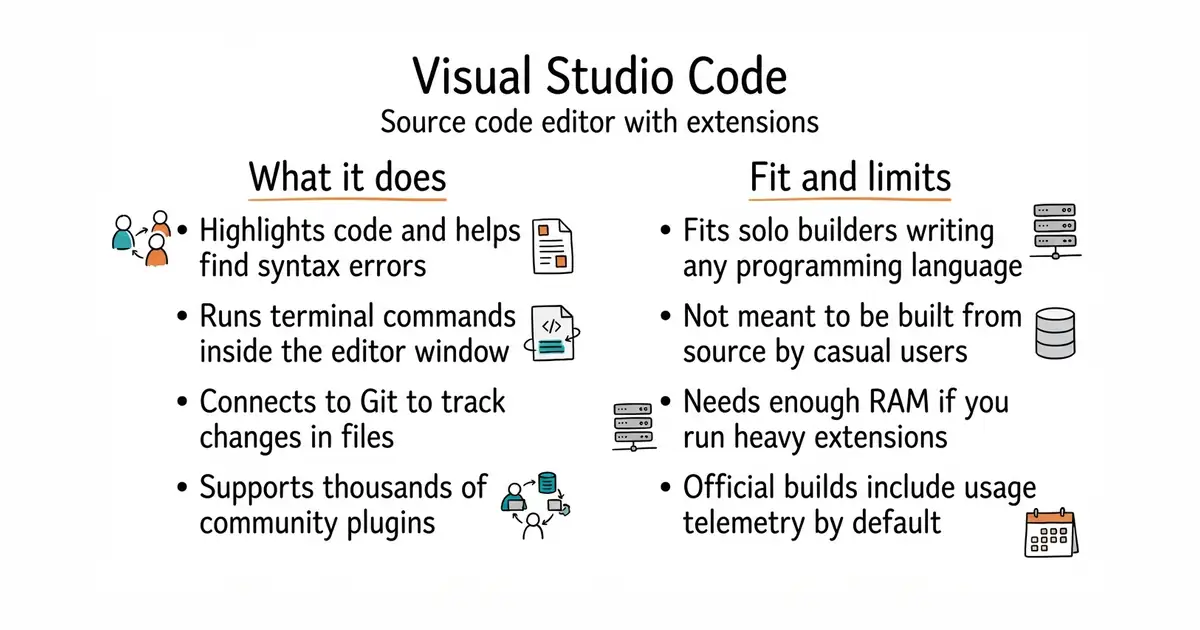 Visual Studio Code
Source code editor with extensions

What it does

• Highlights code and helps find syntax errors
• Runs terminal commands inside the editor window
• Connects to Git to track changes in files
• Supports thousands of community plugins

Fit and limits

• Fits solo builders writing any programming language
• Not meant to be built from source by casual users
• Needs enough RAM if you run heavy extensions
• Official builds include usage telemetry by default